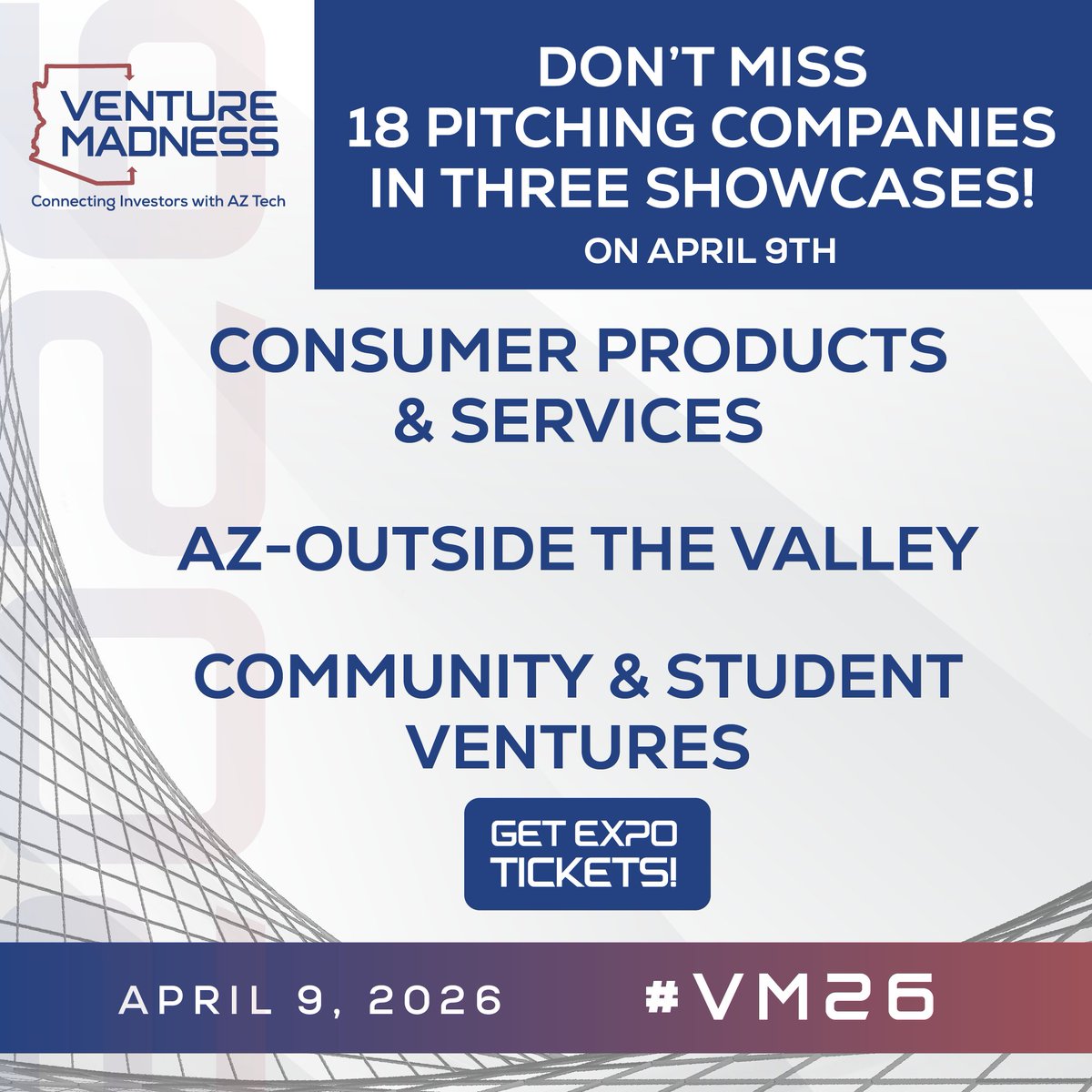 VENTURE MADNESS
Connecting Investors with AZ Tech

DON'T MISS 18 PITCHING COMPANIES IN THREE SHOWCASES!
ON APRIL 9TH

CONSUMER PRODUCTS & SERVICES

AZ-OUTSIDE THE VALLEY

COMMUNITY & STUDENT VENTURES

GET EXPO TICKETS!

APRIL 9, 2026
#VM26